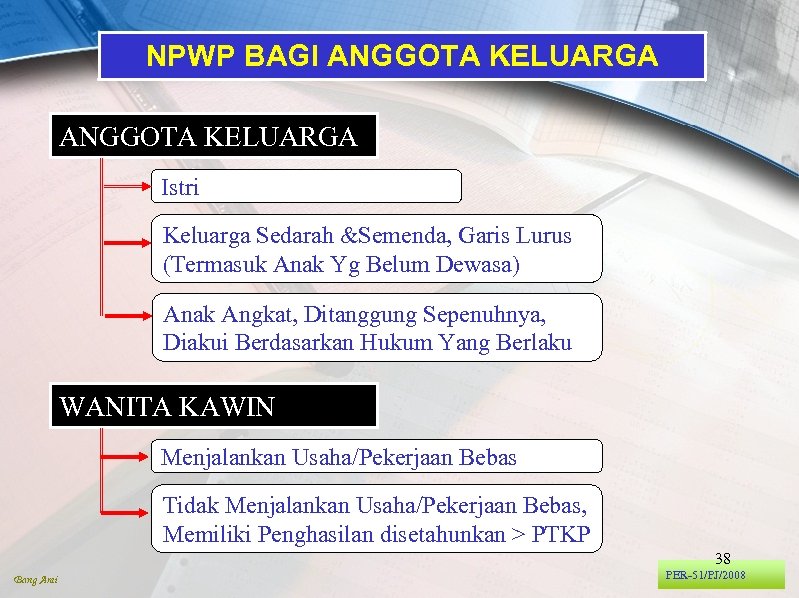 NPWP BAGI ANGGOTA KELUARGA

ANGGOTA KELUARGA

Istri

Keluarga Sedarah &Semenda, Garis Lurus (Termasuk Anak Yg Belum Dewasa)

Anak Angkat, Ditanggung Sepenuhnya, Diakui Berdasarkan Hukum Yang Berlaku

WANITA KAWIN

Menjalankan Usaha/Pekerjaan Bebas

Tidak Menjalankan Usaha/Pekerjaan Bebas, Memiliki Penghasilan disetahunkan > PTKP

38

Bang Arai

PER-51/PJ/2008